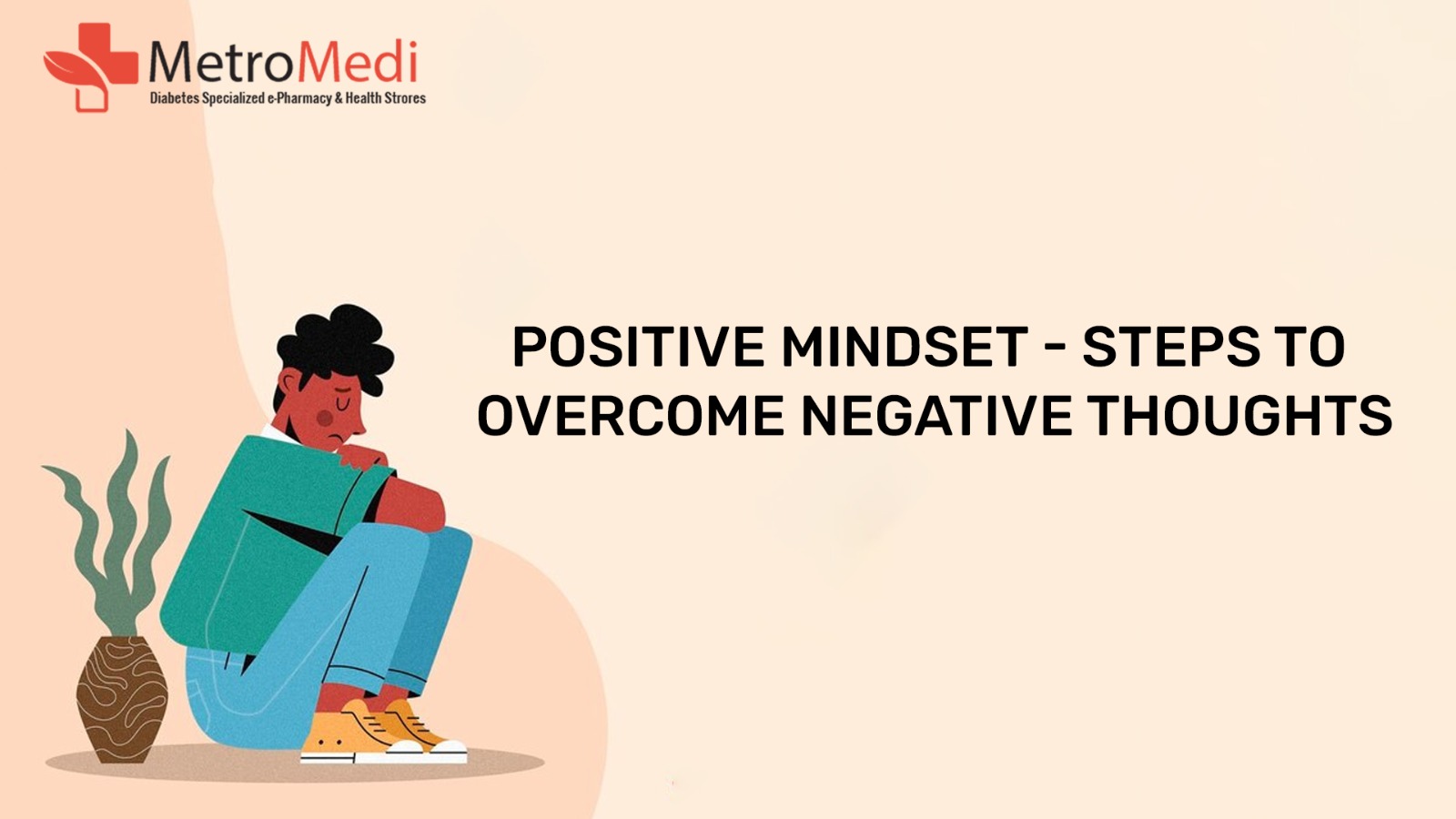 MetroMedi
Diabetes Specialized e-Pharmacy & Health Strores

POSITIVE MINDSET - STEPS TO OVERCOME NEGATIVE THOUGHTS